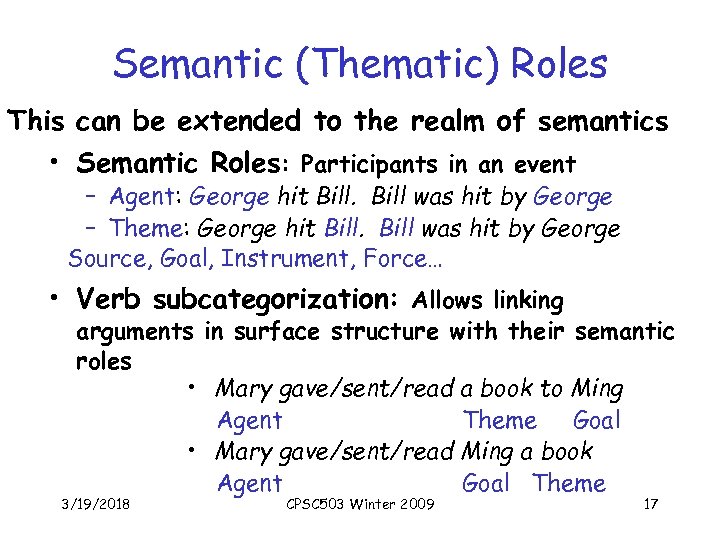 Semantic (Thematic) Roles

This can be extended to the realm of semantics

• Semantic Roles: Participants in an event
– Agent: George hit Bill. Bill was hit by George
– Theme: George hit Bill. Bill was hit by George
Source, Goal, Instrument, Force…

• Verb subcategorization: Allows linking arguments in surface structure with their semantic roles
• Mary gave/sent/read a book to Ming
Agent Theme Goal
• Mary gave/sent/read Ming a book
Agent Goal Theme

3/19/2018 CPSC503 Winter 2009 17